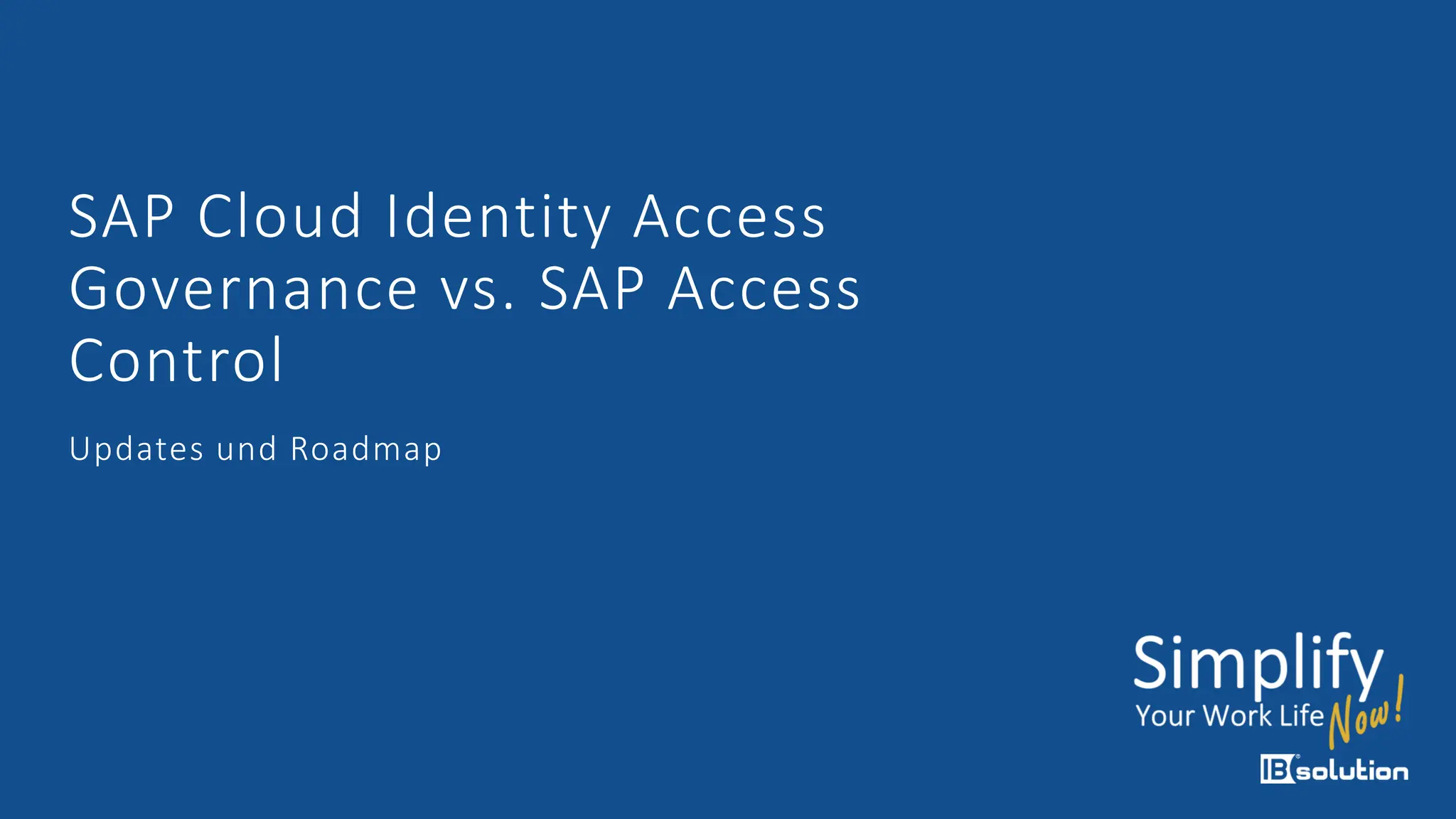 SAP Cloud Identity Access Governance vs. SAP Access Control

Updates und Roadmap

Simplify
Your Work Life Now!
IBsolution